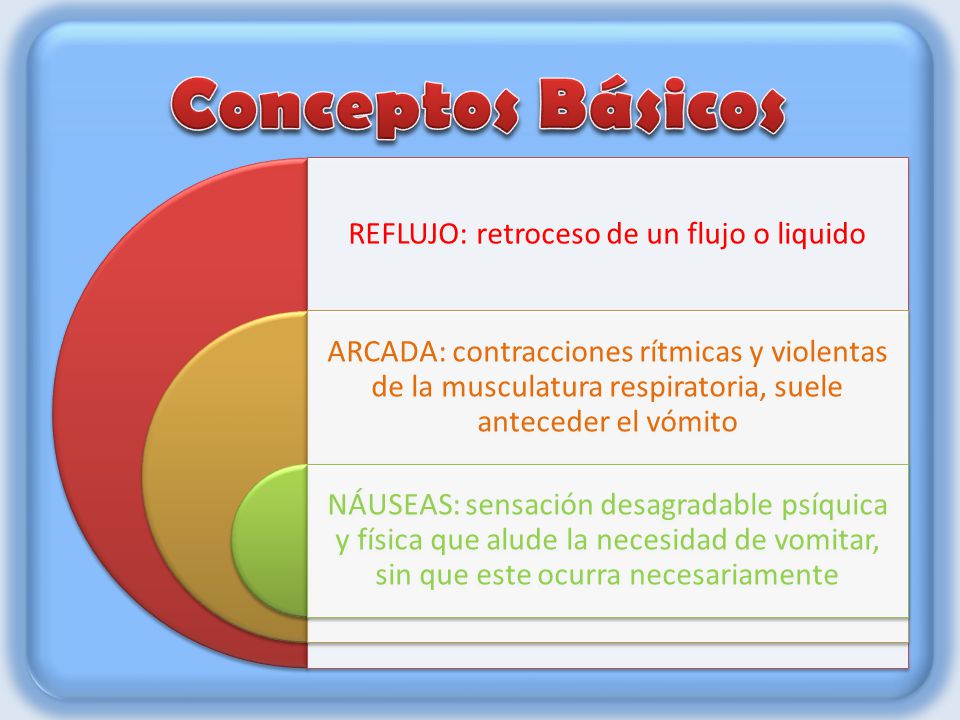 Conceptos Básicos

REFLUJO: retroceso de un flujo o liquido

ARCADA: contracciones rítmicas y violentas de la musculatura respiratoria, suele anteceder el vómito

NÁUSEAS: sensación desagradable psíquica y física que alude la necesidad de vomitar, sin que este ocurra necesariamente